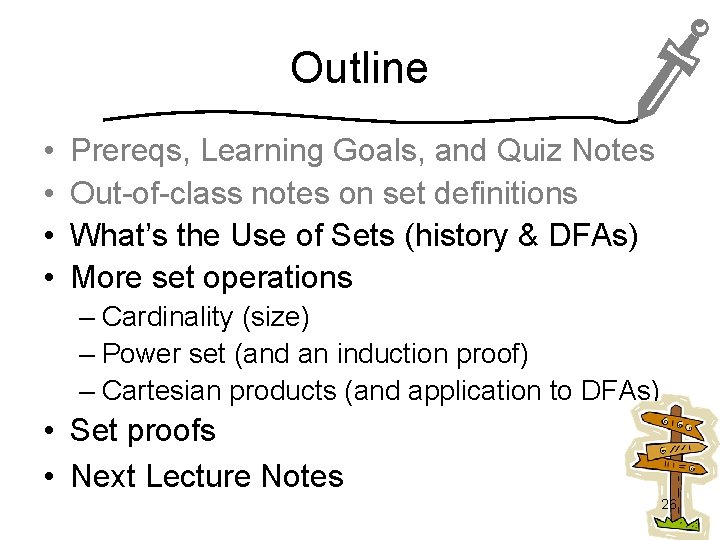 Outline

• Prereqs, Learning Goals, and Quiz Notes
• Out-of-class notes on set definitions
• What's the Use of Sets (history & DFAs)
• More set operations
– Cardinality (size)
– Power set (and an induction proof)
– Cartesian products (and application to DFAs)
• Set proofs
• Next Lecture Notes

26